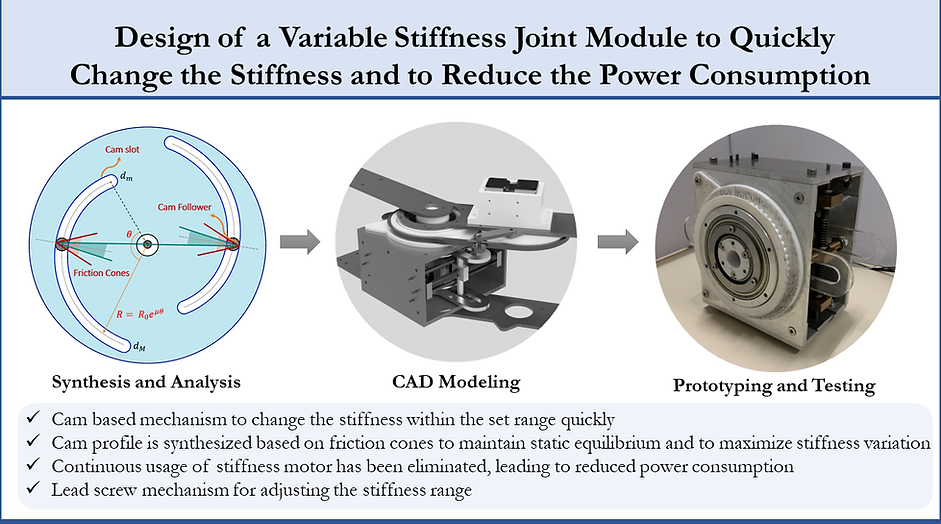 Design of a Variable Stiffness Joint Module to Quickly Change the Stiffness and to Reduce the Power Consumption

Cam slot

$d_m$

Cam Follower

$\theta$

Friction Cones

$R = R_0 e^{\mu\theta}$

$d_M$

Synthesis and Analysis

CAD Modeling

Prototyping and Testing

✓ Cam based mechanism to change the stiffness within the set range quickly
✓ Cam profile is synthesized based on friction cones to maintain static equilibrium and to maximize stiffness variation
✓ Continuous usage of stiffness motor has been eliminated, leading to reduced power consumption
✓ Lead screw mechanism for adjusting the stiffness range